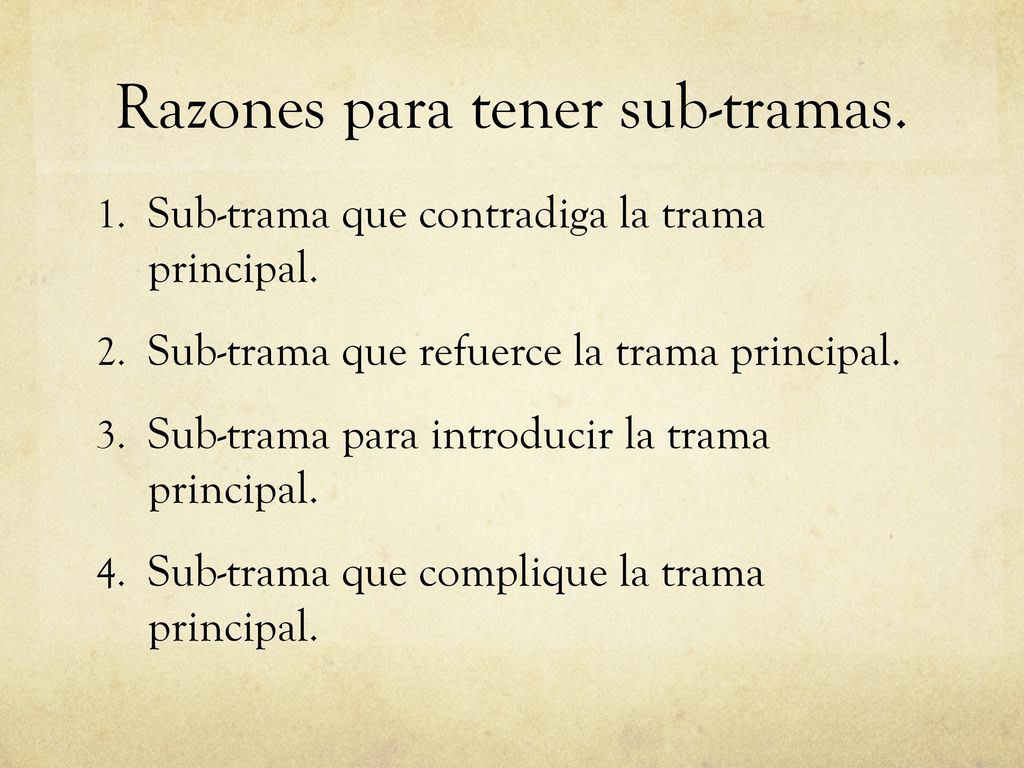 Razones para tener sub-tramas.

1. Sub-trama que contradiga la trama principal.

2. Sub-trama que refuerce la trama principal.

3. Sub-trama para introducir la trama principal.

4. Sub-trama que complique la trama principal.